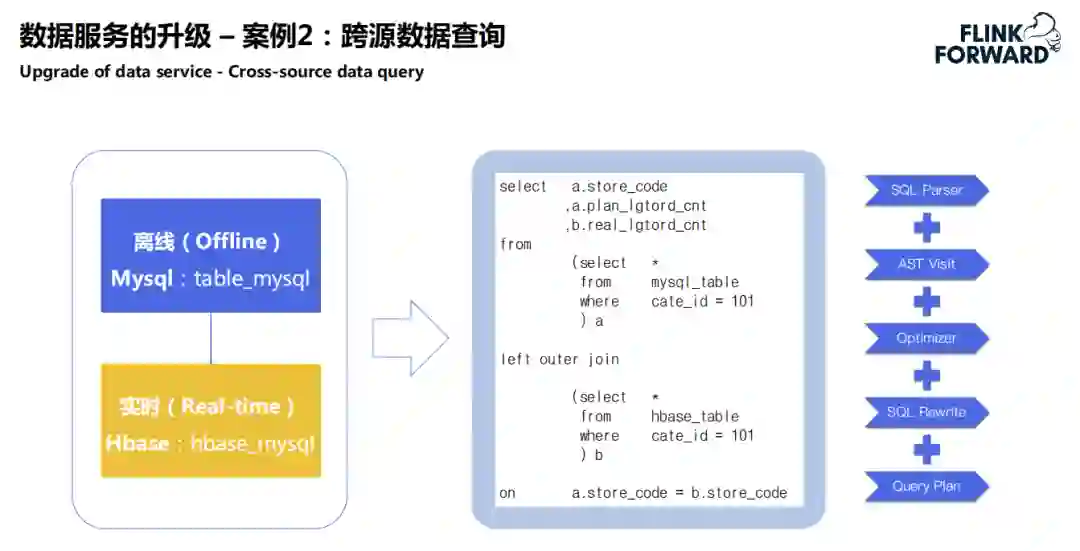 数据服务的升级 – 案例2：跨源数据查询
Upgrade of data service - Cross-source data query

FLINK FORWARD

离线（Offline）
Mysql：table_mysql

实时（Real-time）
Hbase：hbase_mysql

select   a.store_code
        ,a.plan_lgtord_cnt
        ,b.real_lgtord_cnt
from
         (select   *
          from     mysql_table
          where    cate_id = 101
          ) a

left outer join

         (select   *
          from     hbase_table
          where    cate_id = 101
          ) b

on       a.store_code = b.store_code

SQL Parser
AST Visit
Optimizer
SQL Rewrite
Query Plan